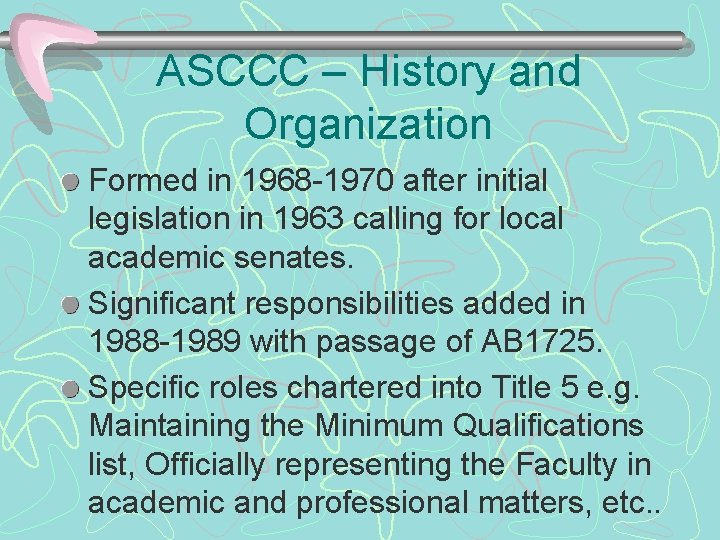 ASCCC – History and Organization

Formed in 1968-1970 after initial legislation in 1963 calling for local academic senates.

Significant responsibilities added in 1988-1989 with passage of AB1725.

Specific roles chartered into Title 5 e.g. Maintaining the Minimum Qualifications list, Officially representing the Faculty in academic and professional matters, etc..